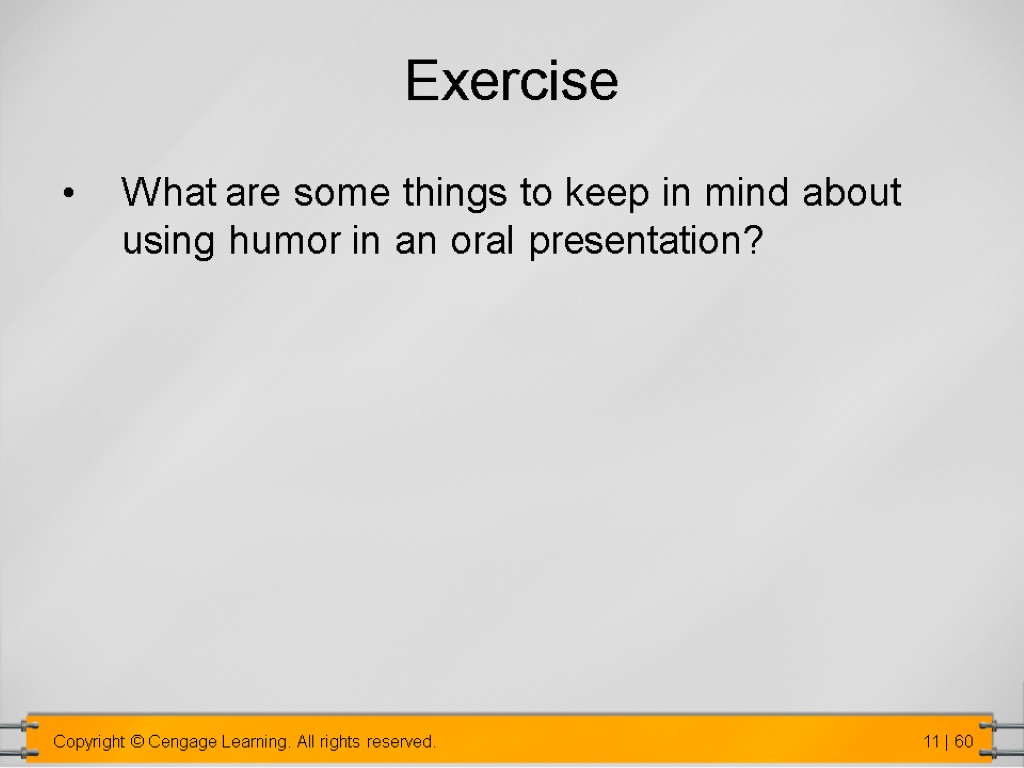 Exercise

• What are some things to keep in mind about using humor in an oral presentation?

Copyright © Cengage Learning. All rights reserved.

11 | 60